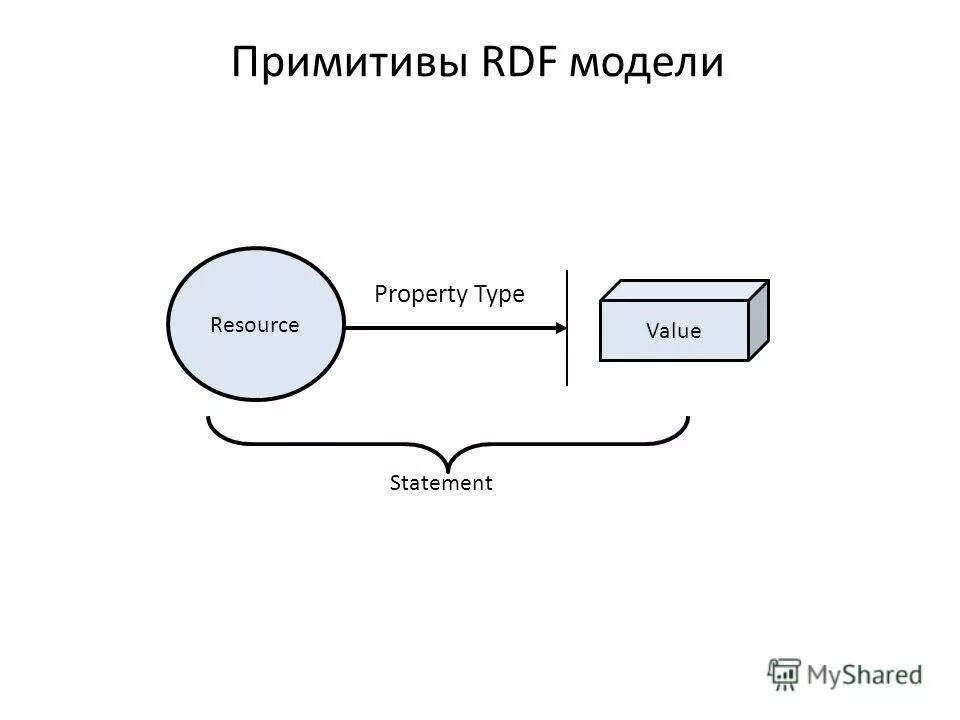 Примитивы RDF модели

Resource

Property Type

Value

Statement

MyShared